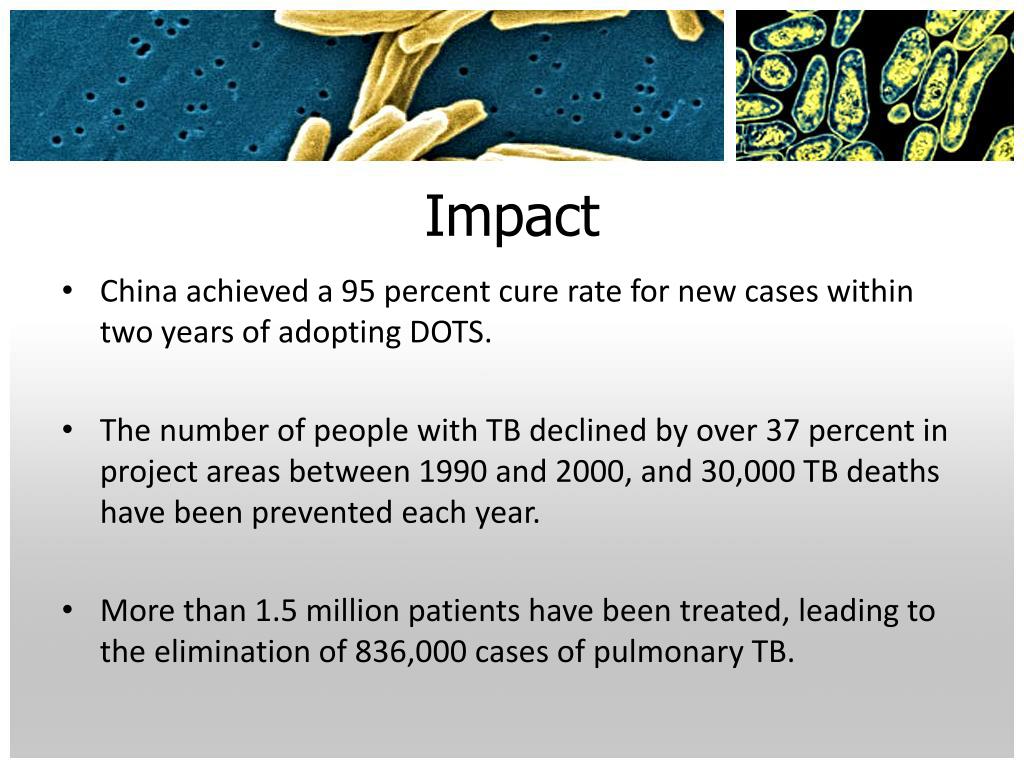 Impact

• China achieved a 95 percent cure rate for new cases within two years of adopting DOTS.

• The number of people with TB declined by over 37 percent in project areas between 1990 and 2000, and 30,000 TB deaths have been prevented each year.

• More than 1.5 million patients have been treated, leading to the elimination of 836,000 cases of pulmonary TB.